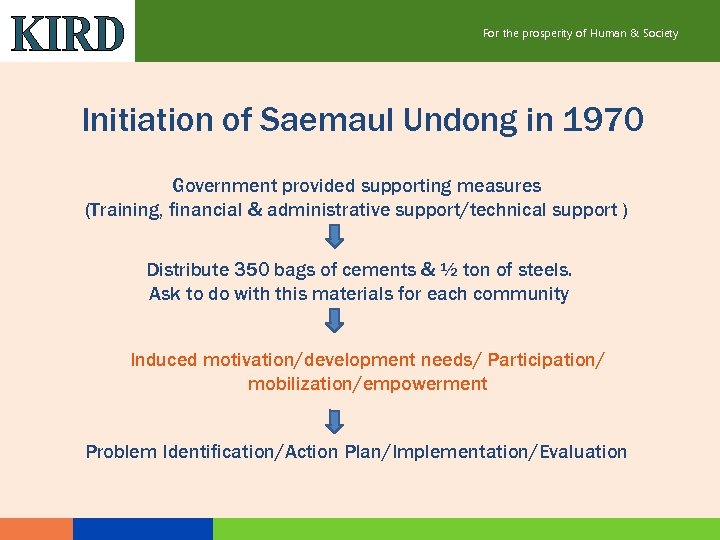 KIRD

For the prosperity of Human & Society

Initiation of Saemaul Undong in 1970

Government provided supporting measures
(Training, financial & administrative support/technical support )

Distribute 350 bags of cements & ½ ton of steels.
Ask to do with this materials for each community

Induced motivation/development needs/ Participation/ mobilization/empowerment

Problem Identification/Action Plan/Implementation/Evaluation